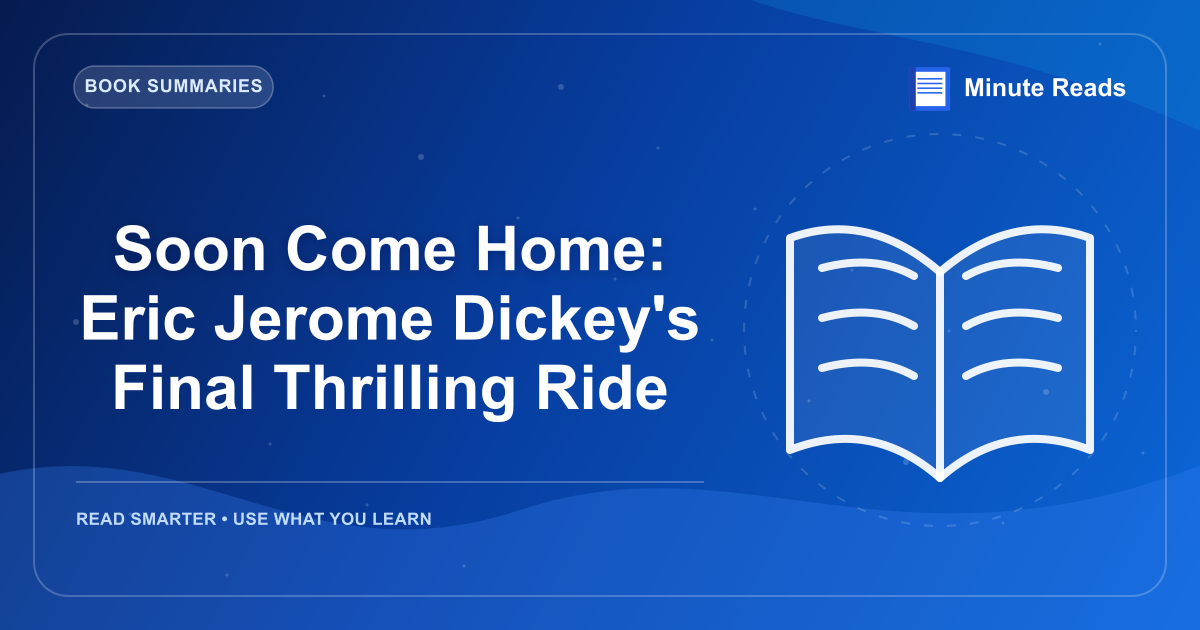 BOOK SUMMARIES

Minute Reads

Soon Come Home: Eric Jerome Dickey's Final Thrilling Ride

READ SMARTER • USE WHAT YOU LEARN